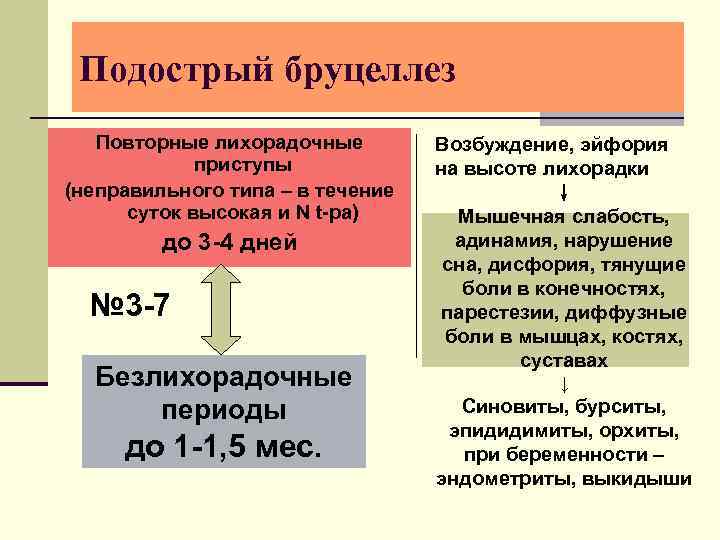 Подострый бруцеллез

Повторные лихорадочные приступы (неправильного типа – в течение суток высокая и N t-ра) до 3-4 дней

№3-7

Безлихорадочные периоды до 1-1,5 мес.

Возбуждение, эйфория на высоте лихорадки

↓

Мышечная слабость, адинамия, нарушение сна, дисфория, тянущие боли в конечностях, парестезии, диффузные боли в мышцах, костях, суставах

↓

Синовиты, бурситы, эпидидимиты, орхиты, при беременности – эндометриты, выкидыши